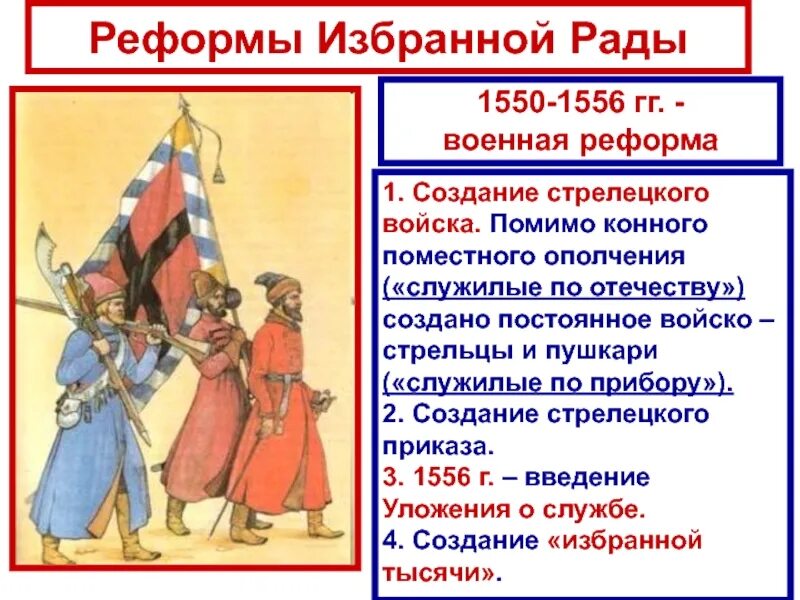 Реформы Избранной Рады

1550-1556 гг. - военная реформа

1. Создание стрелецкого войска. Помимо конного поместного ополчения («служилые по отечеству») создано постоянное войско – стрельцы и пушкари («служилые по прибору»).
2. Создание стрелецкого приказа.
3. 1556 г. – введение Уложения о службе.
4. Создание «избранной тысячи».